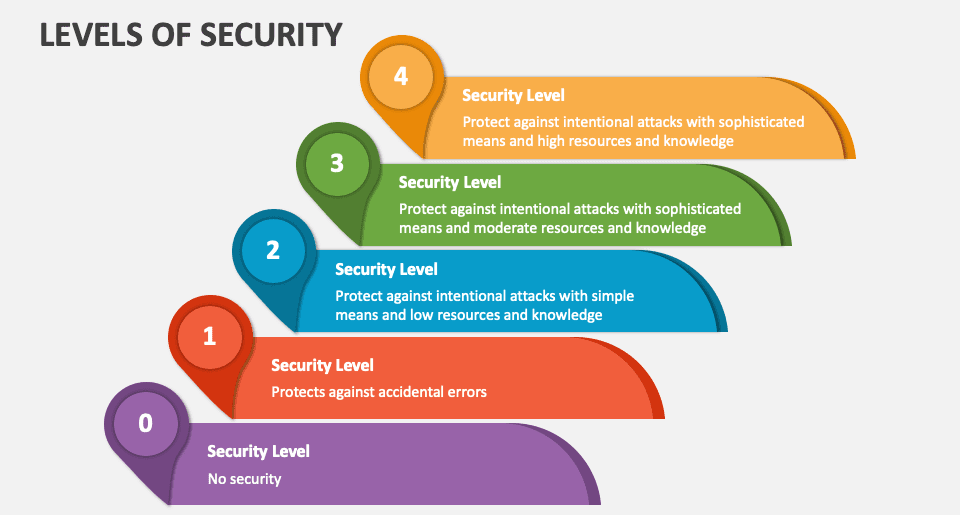 LEVELS OF SECURITY

4

Security Level

Protect against intentional attacks with sophisticated means and high resources and knowledge

3

Security Level

Protect against intentional attacks with sophisticated means and moderate resources and knowledge

2

Security Level

Protect against intentional attacks with simple means and low resources and knowledge

1

Security Level

Protects against accidental errors

0

Security Level

No security